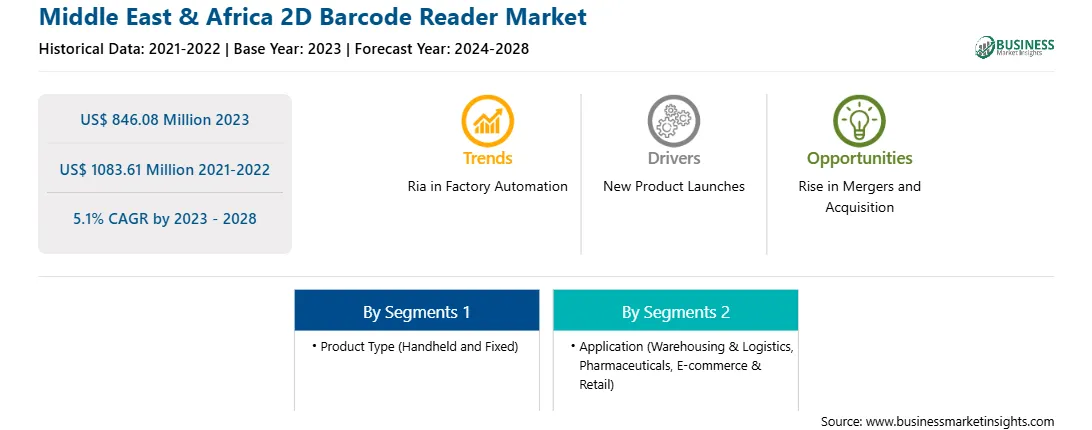 Middle East & Africa 2D Barcode Reader Market

Historical Data: 2021-2022 | Base Year: 2023 | Forecast Year: 2024-2028

BUSINESS Market Insights

US$ 846.08 Million 2023

US$ 1083.61 Million 2021-2022

5.1% CAGR by 2023 - 2028

Trends
Ria in Factory Automation

Drivers
New Product Launches

Opportunities
Rise in Mergers and Acquisition

By Segments 1
• Product Type (Handheld and Fixed)

By Segments 2
• Application (Warehousing & Logistics, Pharmaceuticals, E-commerce & Retail)

Source: www.businessmarketinsights.com